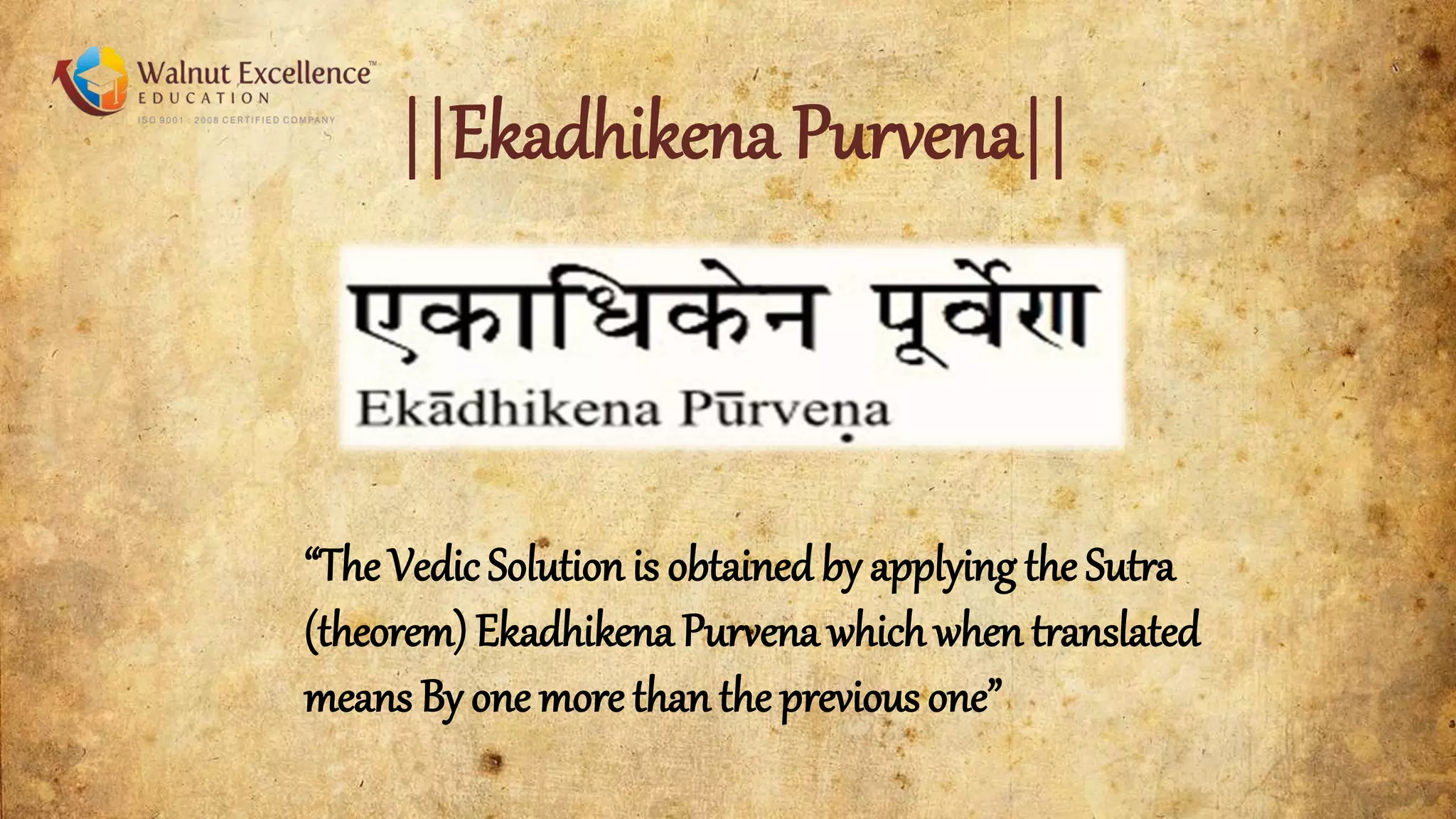 Walnut Excellence™
EDUCATION
ISO 9001 : 2008 CERTIFIED COMPANY

||Ekadhikena Purvena||

एकाधिकेन पूर्वेण
Ekādhikena Pūrveṇa

“The Vedic Solution is obtained by applying the Sutra (theorem) Ekadhikena Purvena which when translated means By one more than the previous one”